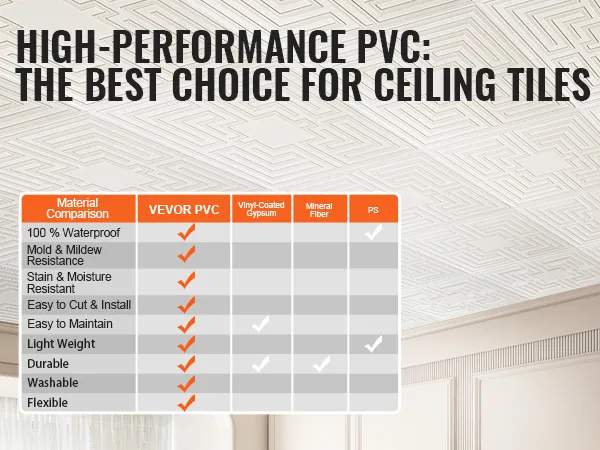 HIGH-PERFORMANCE PVC:
THE BEST CHOICE FOR CEILING TILES

| Material Comparison | VEVOR PVC | Vinyl-Coated Gypsum | Mineral Fiber | PS |
|---|---|---|---|---|
| 100 % Waterproof | ✓ | | | ✓ |
| Mold & Mildew Resistance | ✓ | | | |
| Stain & Moisture Resistant | ✓ | | | |
| Easy to Cut & Install | ✓ | | | |
| Easy to Maintain | ✓ | ✓ | | |
| Light Weight | ✓ | | | ✓ |
| Durable | ✓ | ✓ | ✓ | |
| Washable | ✓ | | | |
| Flexible | ✓ | | | |